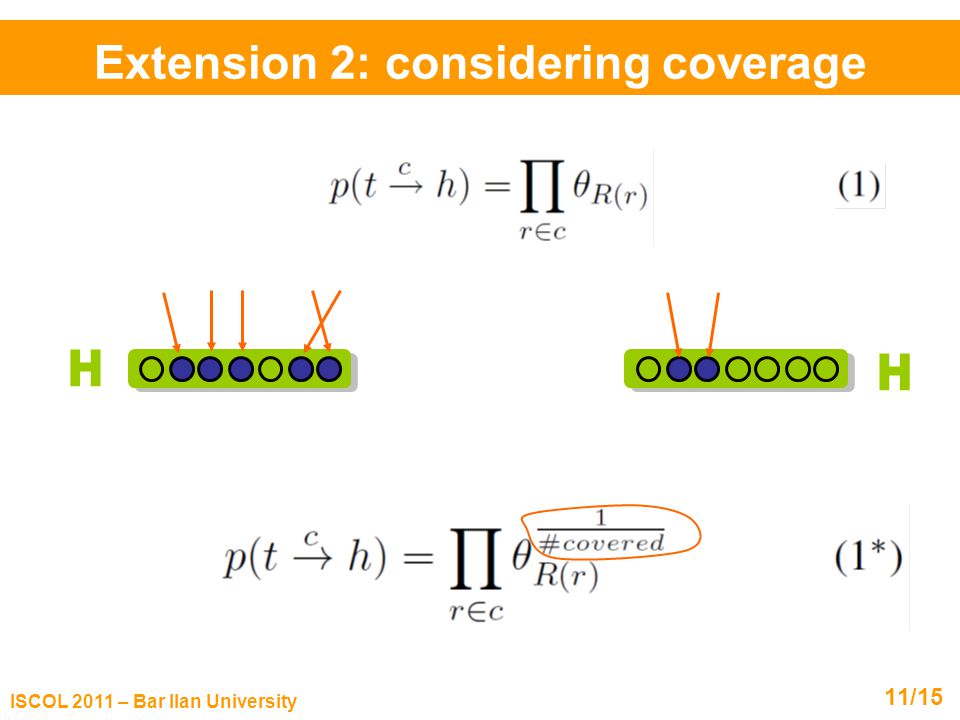 Extension 2: considering coverage

$p(t \xrightarrow{c} h) = \prod_{r \in c} \theta_{R(r)}$ (1)

H

H

$p(t \xrightarrow{c} h) = \prod_{r \in c} \theta_{R(r)}^{\frac{1}{\#covered}}$ (1*)

ISCOL 2011 – Bar Ilan University

11/15